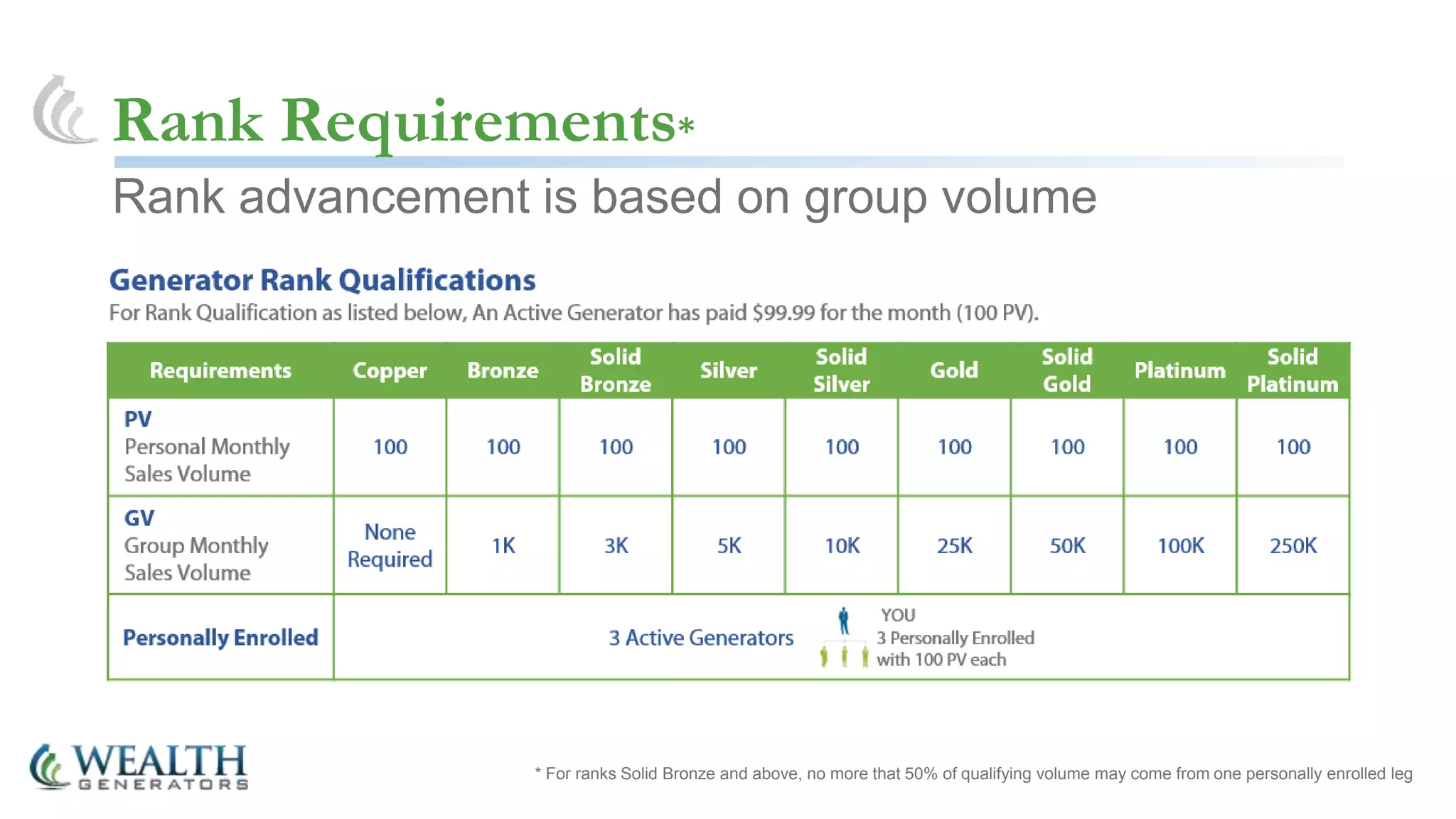 Rank Requirements*

Rank advancement is based on group volume

Generator Rank Qualifications

For Rank Qualification as listed below, An Active Generator has paid $99.99 for the month (100 PV).

| Requirements | Copper | Bronze | Solid Bronze | Silver | Solid Silver | Gold | Solid Gold | Platinum | Solid Platinum |
|---|---|---|---|---|---|---|---|---|---|
| PV Personal Monthly Sales Volume | 100 | 100 | 100 | 100 | 100 | 100 | 100 | 100 | 100 |
| GV Group Monthly Sales Volume | None Required | 1K | 3K | 5K | 10K | 25K | 50K | 100K | 250K |
| Personally Enrolled | 3 Active Generators YOU 3 Personally Enrolled with 100 PV each | | | | | | | | |

WEALTH GENERATORS

* For ranks Solid Bronze and above, no more that 50% of qualifying volume may come from one personally enrolled leg